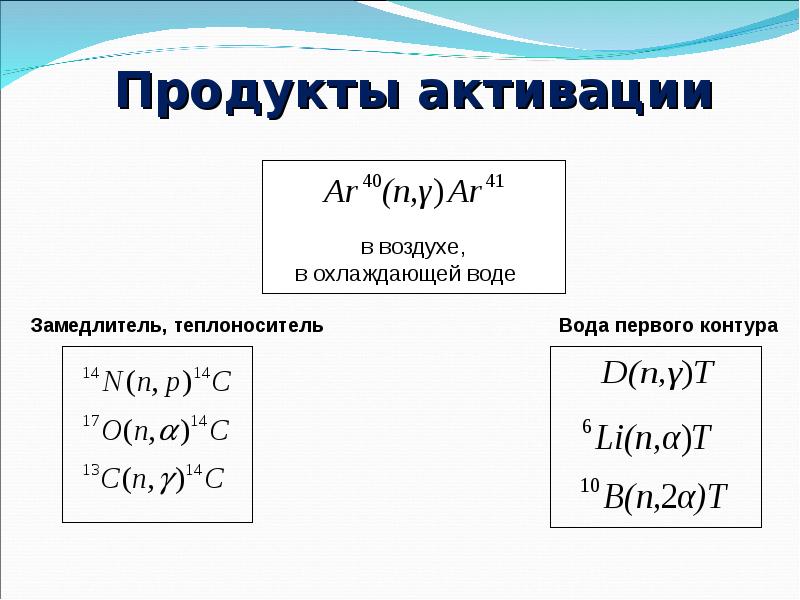 Продукты активации

$Ar^{40}(n,\gamma)Ar^{41}$

в воздухе,
в охлаждающей воде

Замедлитель, теплоноситель

$^{14}N(n,p)^{14}C$

$^{17}O(n,\alpha)^{14}C$

$^{13}C(n,\gamma)^{14}C$

Вода первого контура

$D(n,\gamma)T$

$^{6}Li(n,\alpha)T$

$^{10}B(n,2\alpha)T$